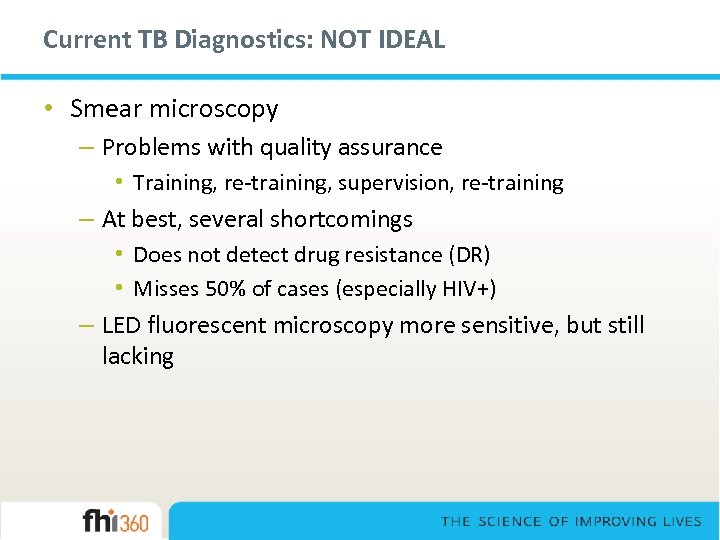 Current TB Diagnostics: NOT IDEAL

• Smear microscopy
– Problems with quality assurance
• Training, re-training, supervision, re-training
– At best, several shortcomings
• Does not detect drug resistance (DR)
• Misses 50% of cases (especially HIV+)
– LED fluorescent microscopy more sensitive, but still lacking

fhi360

THE SCIENCE OF IMPROVING LIVES